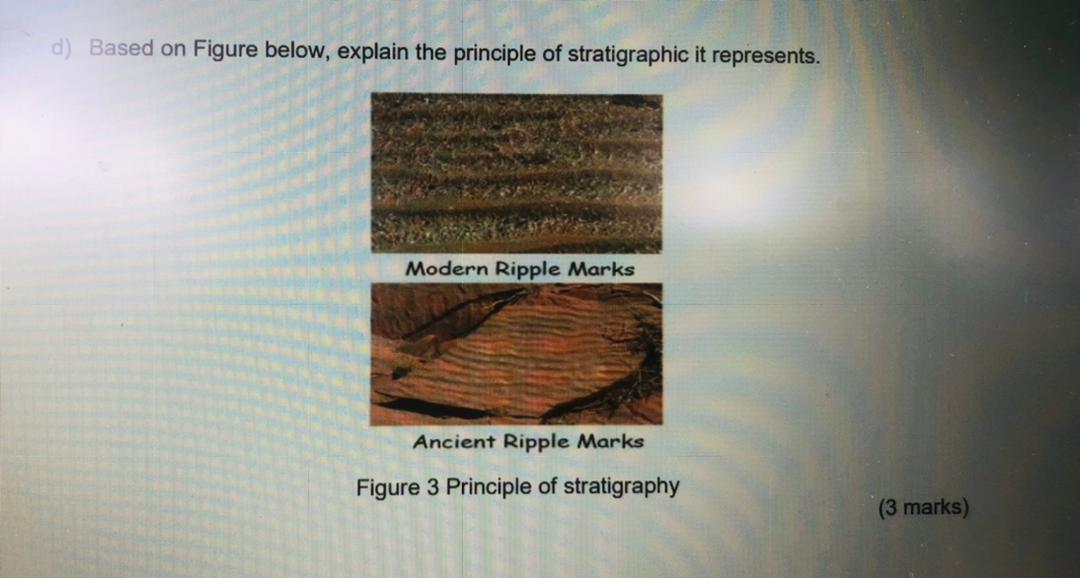 d) Based on Figure below, explain the principle of stratigraphic it represents.

Modern Ripple Marks

Ancient Ripple Marks

Figure 3 Principle of stratigraphy

(3 marks)